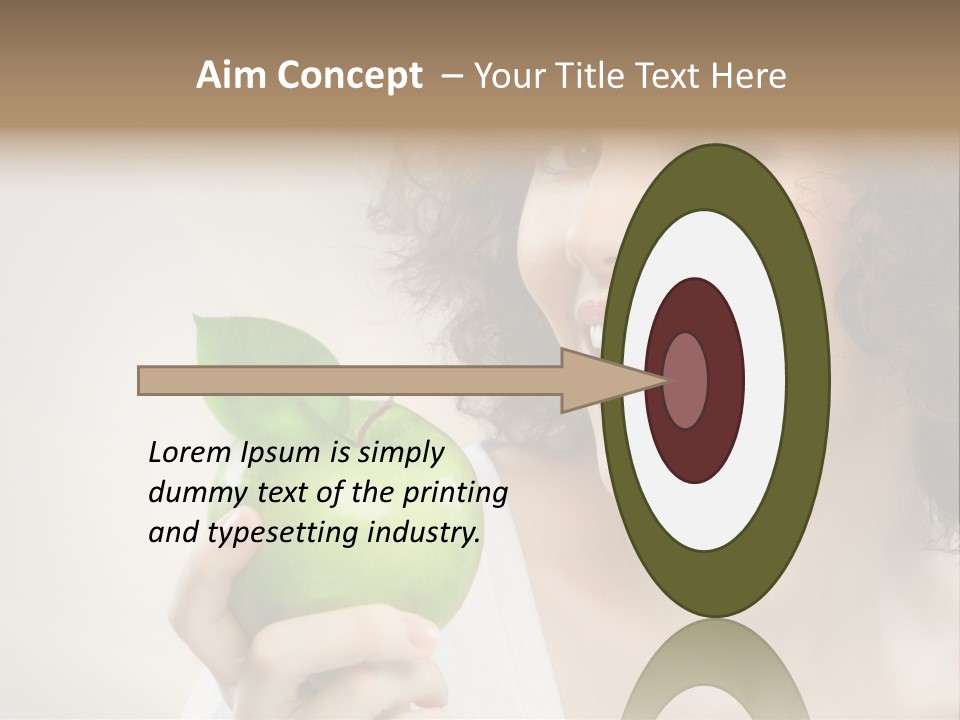 Aim Concept – Your Title Text Here

Lorem Ipsum is simply dummy text of the printing and typesetting industry.